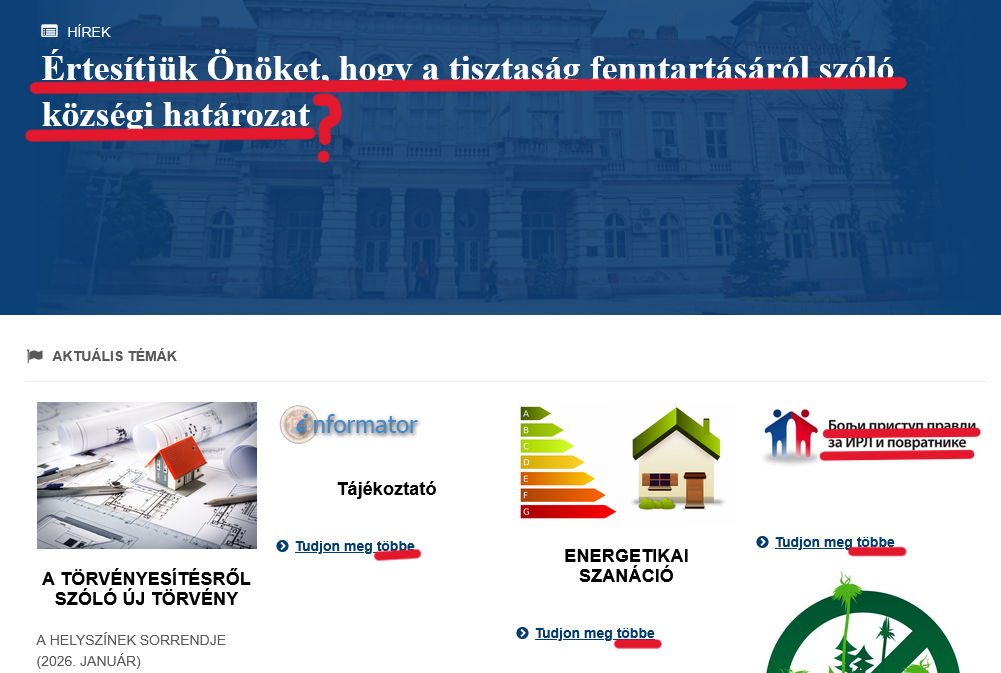 HÍREK

Értesítjük Önöket, hogy a tisztaság fenntartásáról szóló községi határozat?

AKTUÁLIS TÉMÁK

A TÖRVÉNYESÍTÉSRŐL SZÓLÓ ÚJ TÖRVÉNY

A HELYSZÍNEK SORRENDJE (2026. JANUÁR)

informator

Tájékoztató

Tudjon meg többe

A
B
C
D
E
F
G

ENERGETIKAI SZANÁCIÓ

Tudjon meg többe

Бољи приступ правди за ИРЛ и повратнике

Tudjon meg többe